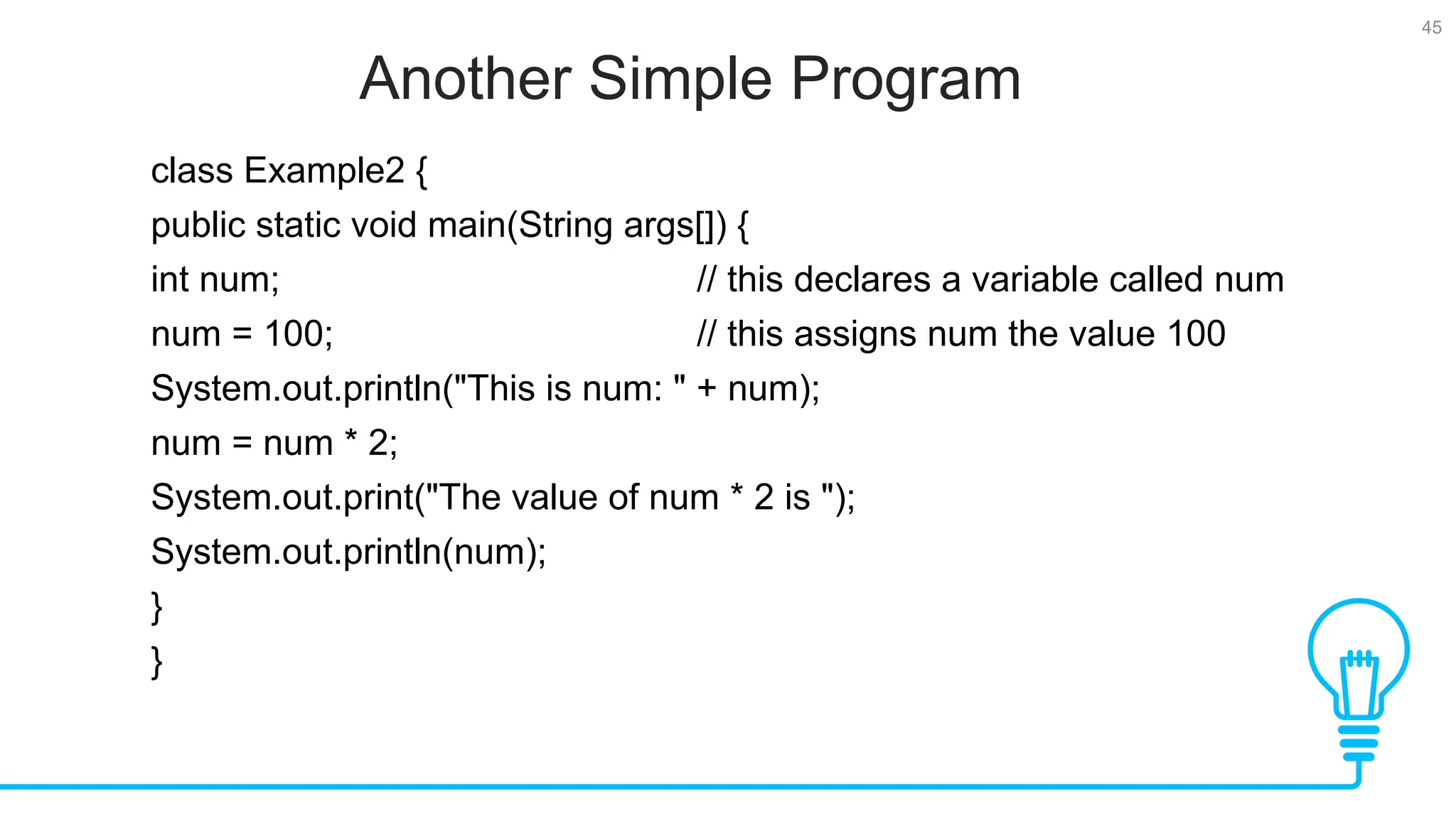 45

Another Simple Program

class Example2 {
public static void main(String args[]) {
int num; // this declares a variable called num
num = 100; // this assigns num the value 100
System.out.println("This is num: " + num);
num = num * 2;
System.out.print("The value of num * 2 is ");
System.out.println(num);
}
}